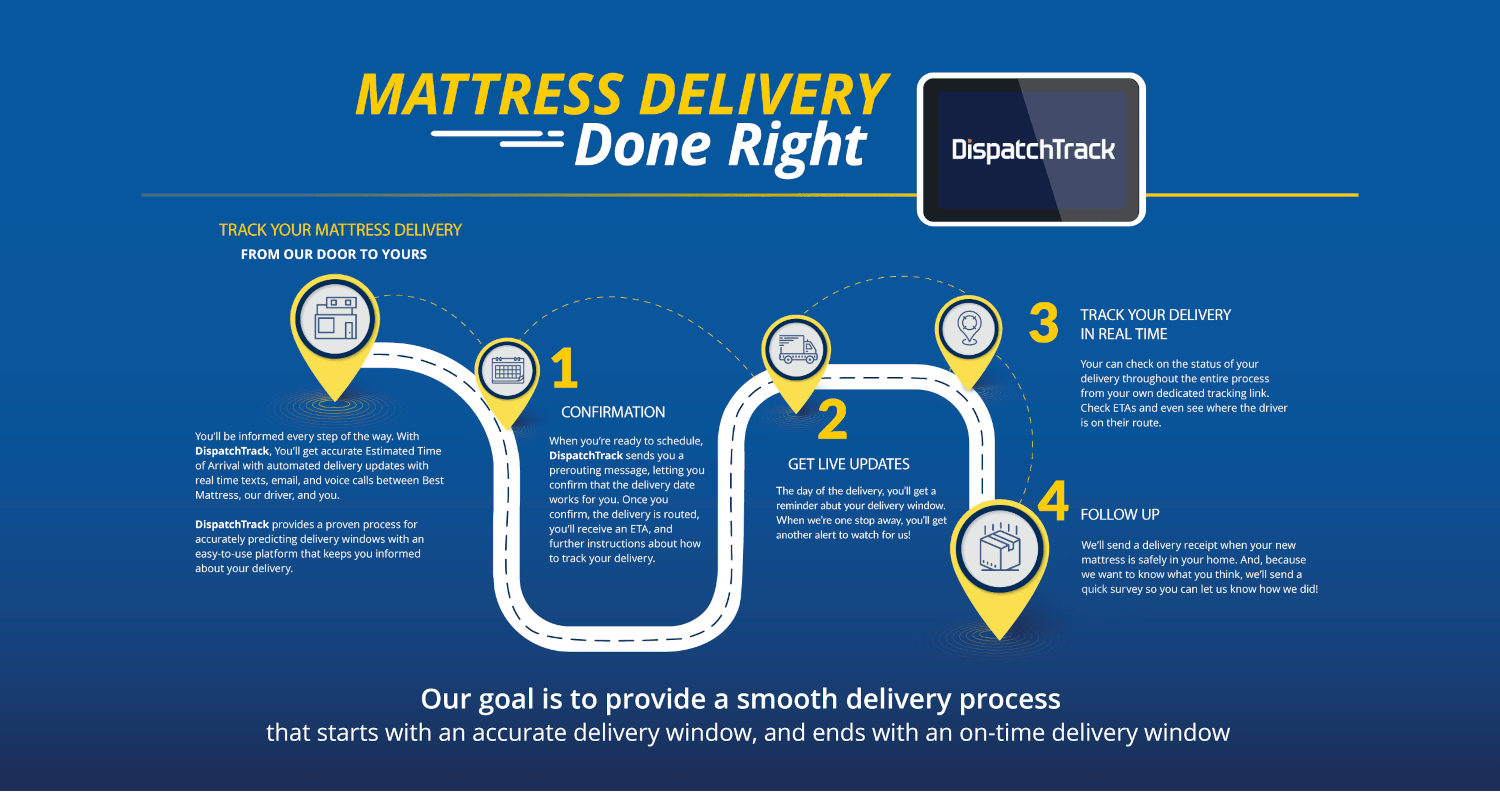 MATTRESS DELIVERY
Done Right

DispatchTrack

TRACK YOUR MATTRESS DELIVERY
FROM OUR DOOR TO YOURS

You'll be informed every step of the way. With DispatchTrack, You'll get accurate Estimated Time of Arrival with automated delivery updates with real time texts, email, and voice calls between Best Mattress, our driver, and you.

DispatchTrack provides a proven process for accurately predicting delivery windows with an easy-to-use platform that keeps you informed about your delivery.

1
CONFIRMATION

When you're ready to schedule, DispatchTrack sends you a prerouting message, letting you confirm that the delivery date works for you. Once you confirm, the delivery is routed, you'll receive an ETA, and further instructions about how to track your delivery.

2
GET LIVE UPDATES

The day of the delivery, you'll get a reminder abut your delivery window. When we're one stop away, you'll get another alert to watch for us!

3
TRACK YOUR DELIVERY IN REAL TIME

Your can check on the status of your delivery throughout the entire process from your own dedicated tracking link. Check ETAs and even see where the driver is on their route.

4
FOLLOW UP

We'll send a delivery receipt when your new mattress is safely in your home. And, because we want to know what you think, we'll send a quick survey so you can let us know how we did!

Our goal is to provide a smooth delivery process
that starts with an accurate delivery window, and ends with an on-time delivery window